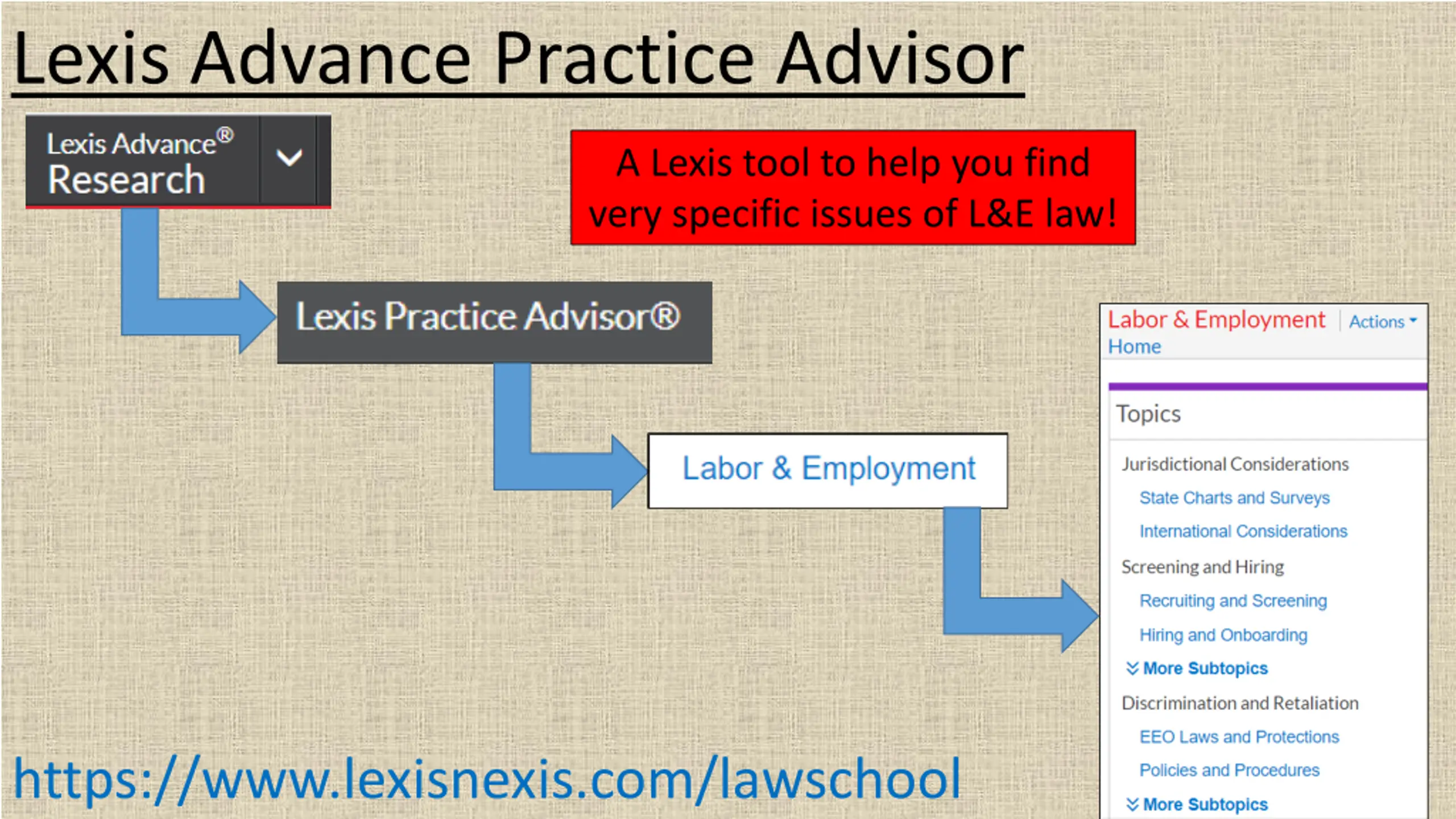 Lexis Advance Practice Advisor

Lexis Advance®
Research

A Lexis tool to help you find very specific issues of L&E law!

Lexis Practice Advisor®

Labor & Employment

Labor & Employment Home
Actions

Topics

Jurisdictional Considerations
State Charts and Surveys
International Considerations
Screening and Hiring
Recruiting and Screening
Hiring and Onboarding
More Subtopics
Discrimination and Retaliation
EEO Laws and Protections
Policies and Procedures
More Subtopics

https://www.lexisnexis.com/lawschool